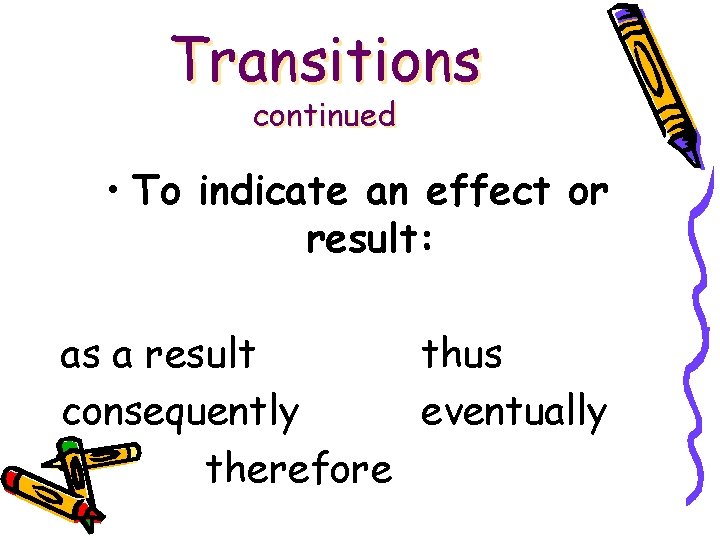 Transitions
continued

• To indicate an effect or result:

as a result
consequently

thus
eventually

therefore